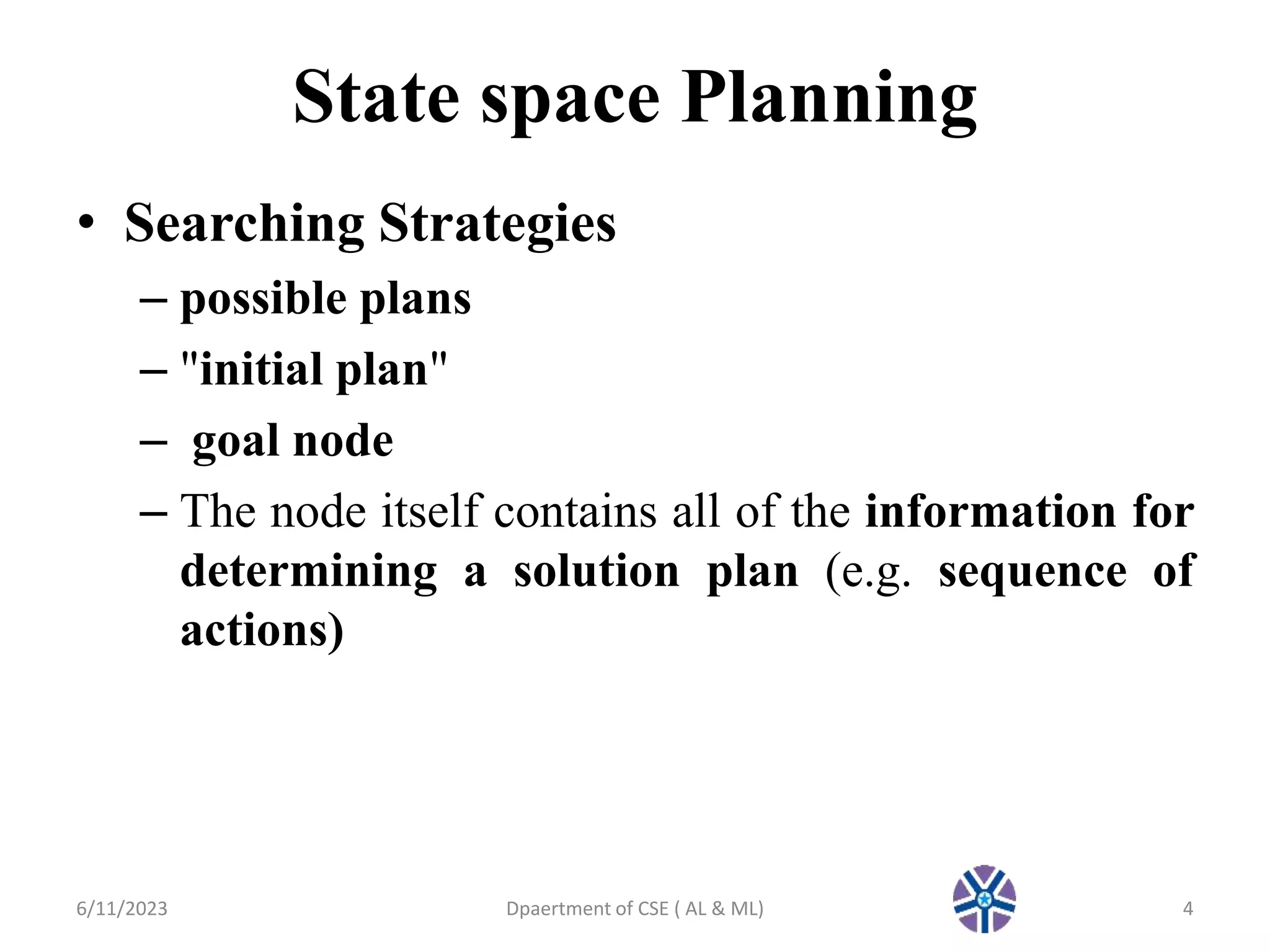 State space Planning

• Searching Strategies
– possible plans
– "initial plan"
– goal node
– The node itself contains all of the information for determining a solution plan (e.g. sequence of actions)

6/11/2023 Dpaertment of CSE ( AL & ML) 4